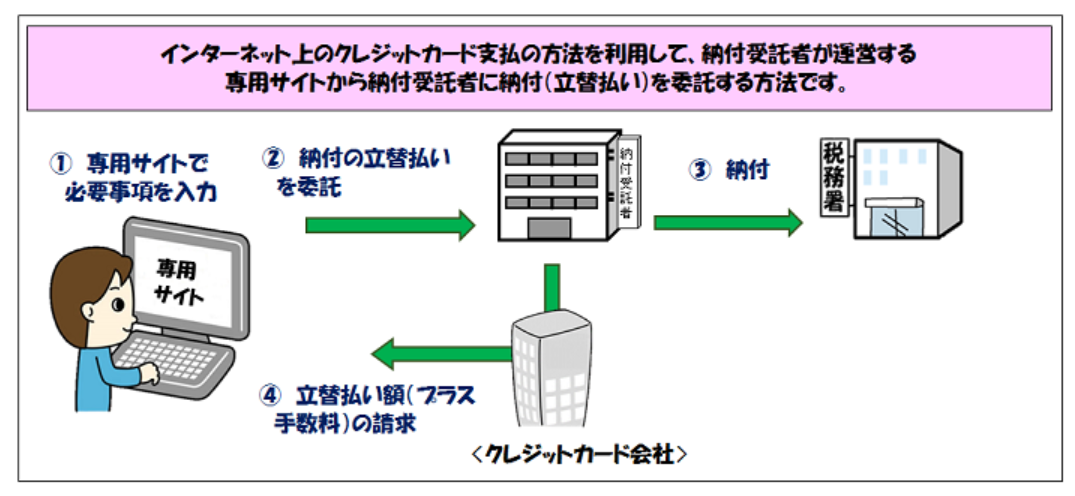 インターネット上のクレジットカード支払の方法を利用して、納付受託者が運営する専用サイトから納付受託者に納付（立替払い）を委託する方法です。

① 専用サイトで必要事項を入力

専用サイト

② 納付の立替払いを委託

納付受託者

③ 納付

税務署

④ 立替払い額（プラス手数料）の請求

＜クレジットカード会社＞